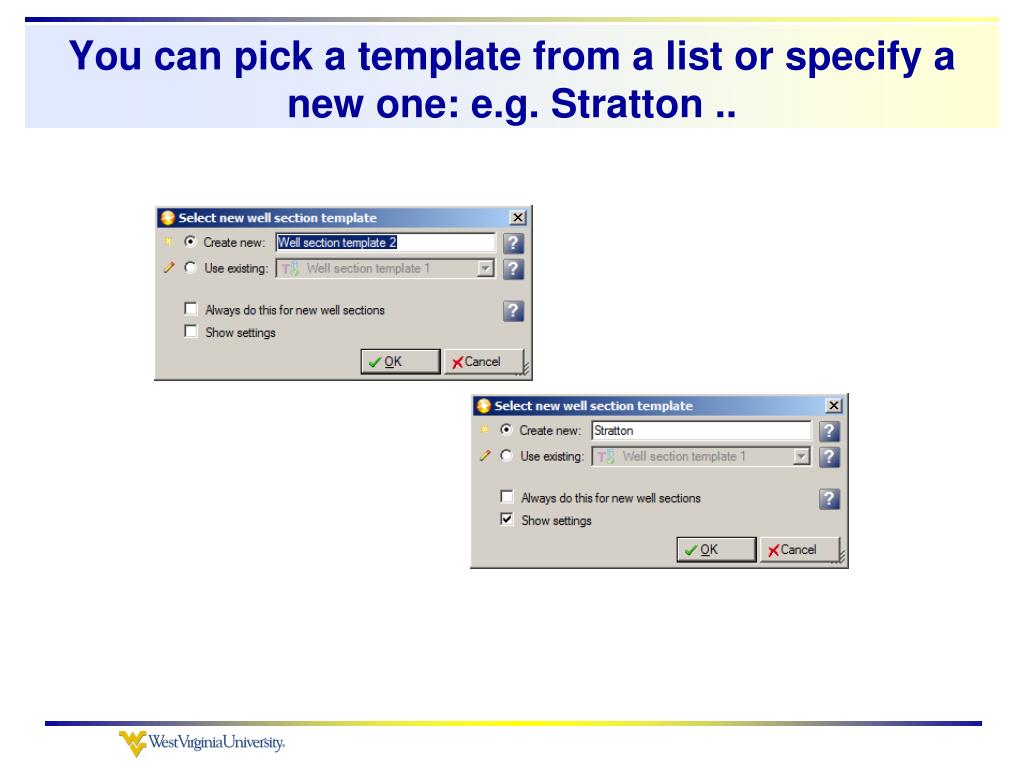 You can pick a template from a list or specify a new one: e.g. Stratton ..

Select new well section template
Create new: Well section template 2
Use existing: Well section template 1
Always do this for new well sections
Show settings
OK Cancel

Select new well section template
Create new: Stratton
Use existing: Well section template 1
Always do this for new well sections
Show settings
OK Cancel

WestVirginiaUniversity.